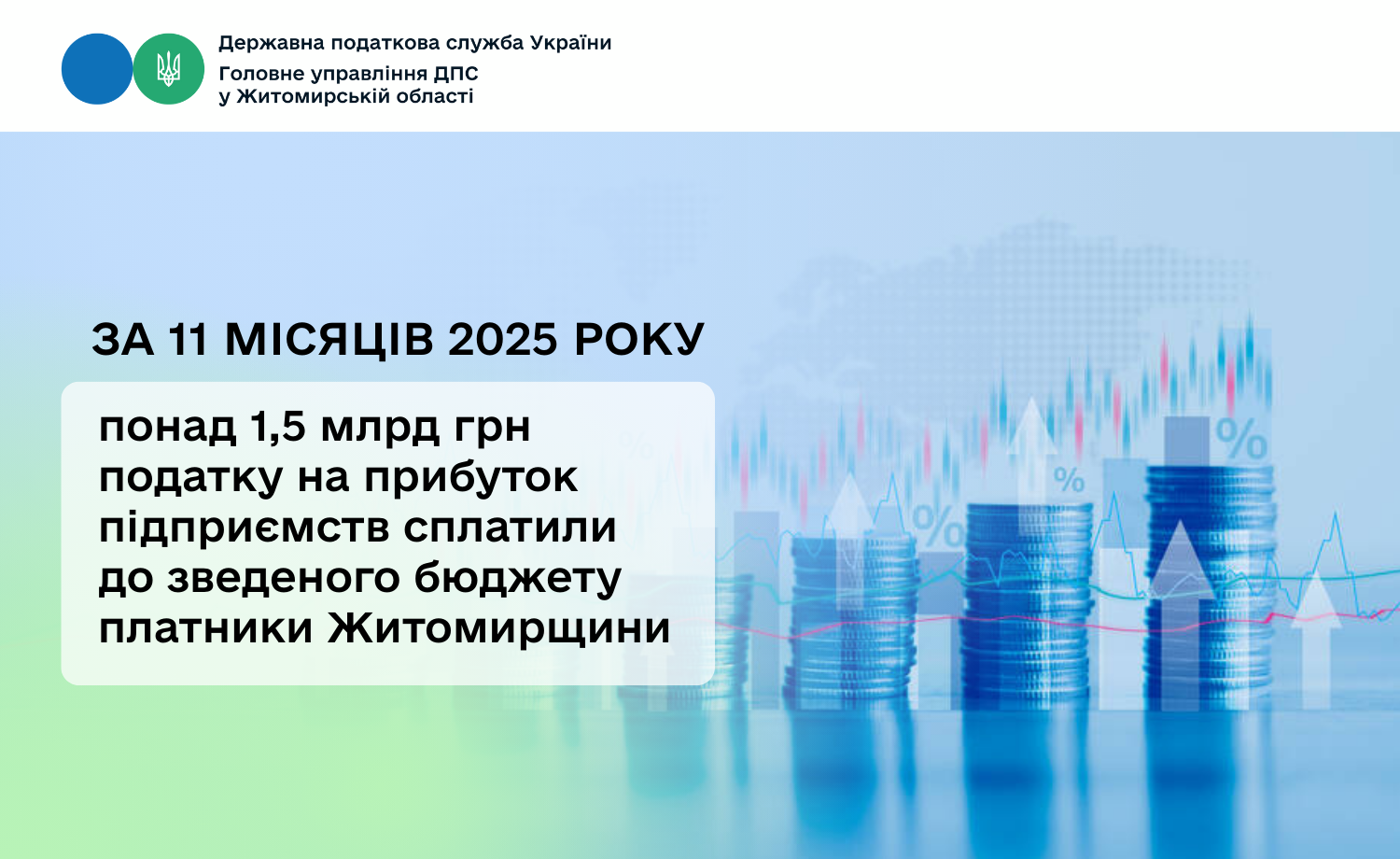 Державна податкова служба України
Головне управління ДПС
у Житомирській області

ЗА 11 МІСЯЦІВ 2025 РОКУ

понад 1,5 млрд грн податку на прибуток підприємств сплатили до зведеного бюджету платники Житомирщини

%

%

%